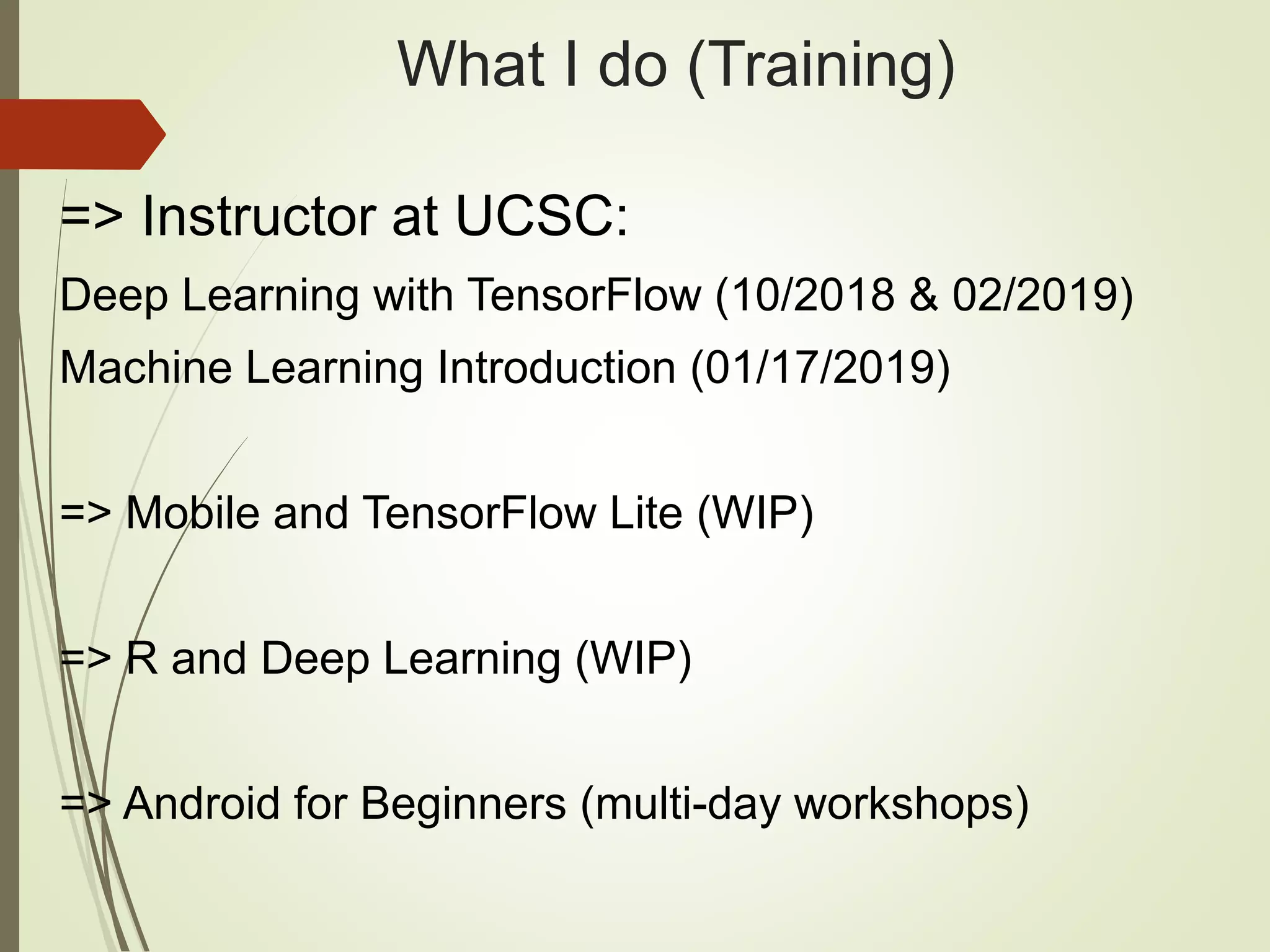 What I do (Training)

=> Instructor at UCSC:

Deep Learning with TensorFlow (10/2018 & 02/2019)

Machine Learning Introduction (01/17/2019)

=> Mobile and TensorFlow Lite (WIP)

=> R and Deep Learning (WIP)

=> Android for Beginners (multi-day workshops)